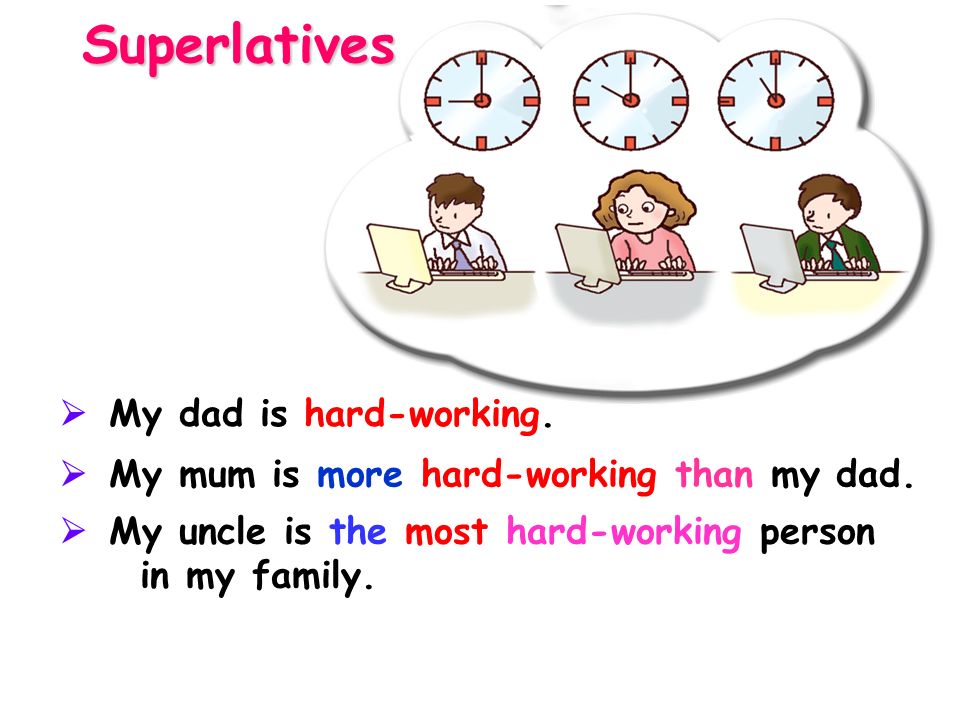 Superlatives

➢ My dad is hard-working.

➢ My mum is more hard-working than my dad.

➢ My uncle is the most hard-working person in my family.